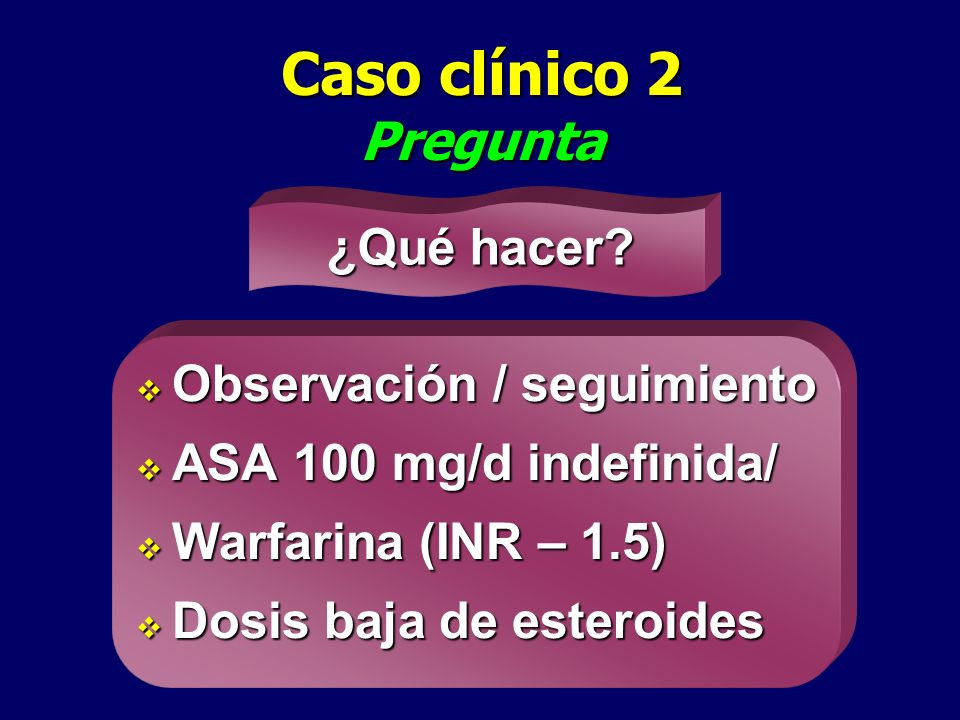 Caso clínico 2
Pregunta

¿Qué hacer?

❖ Observación / seguimiento
❖ ASA 100 mg/d indefinida/
❖ Warfarina (INR – 1.5)
❖ Dosis baja de esteroides